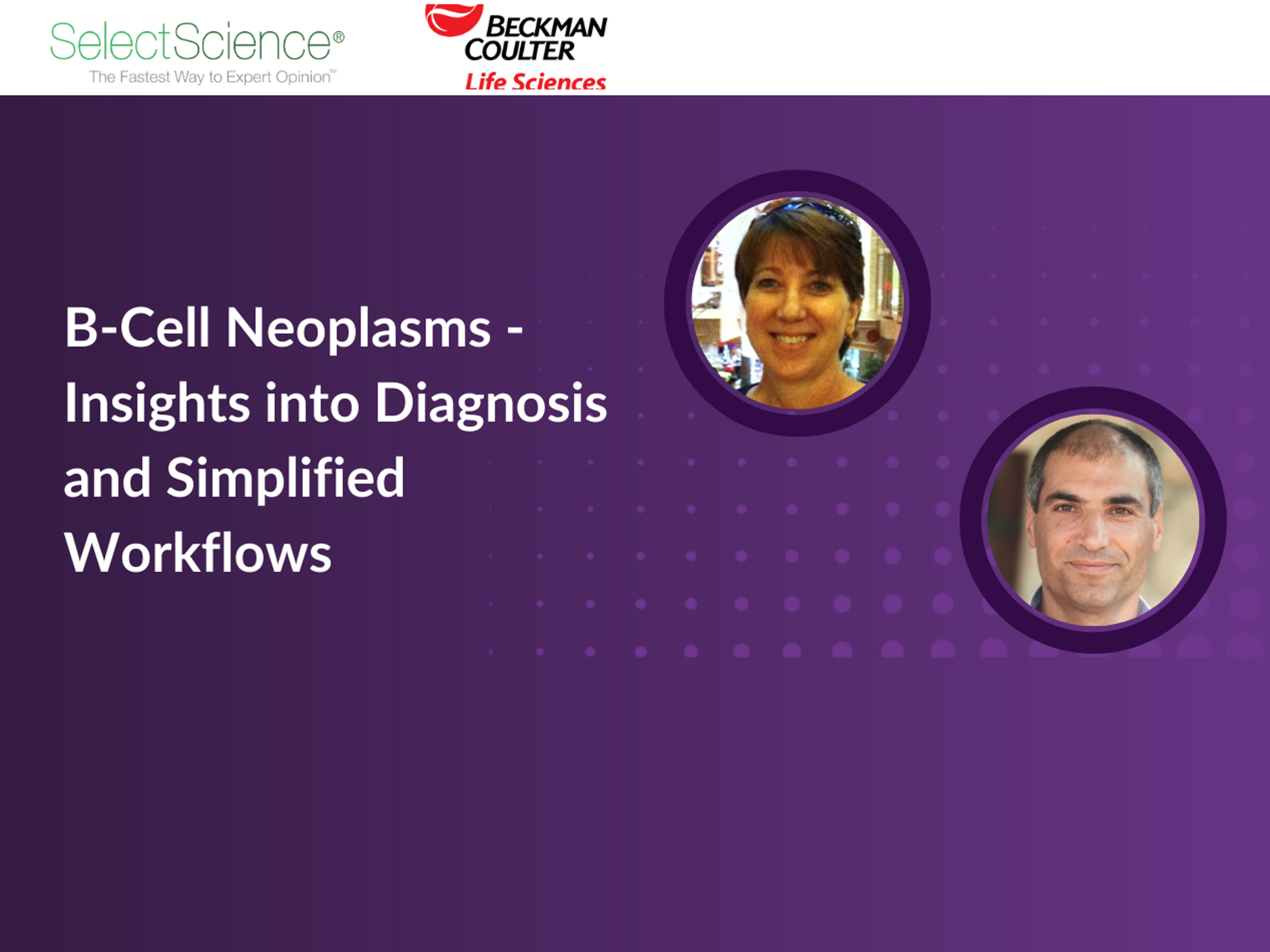 SelectScience®
The Fastest Way to Expert Opinion™

BECKMAN COULTER
Life Sciences

B-Cell Neoplasms - Insights into Diagnosis and Simplified Workflows